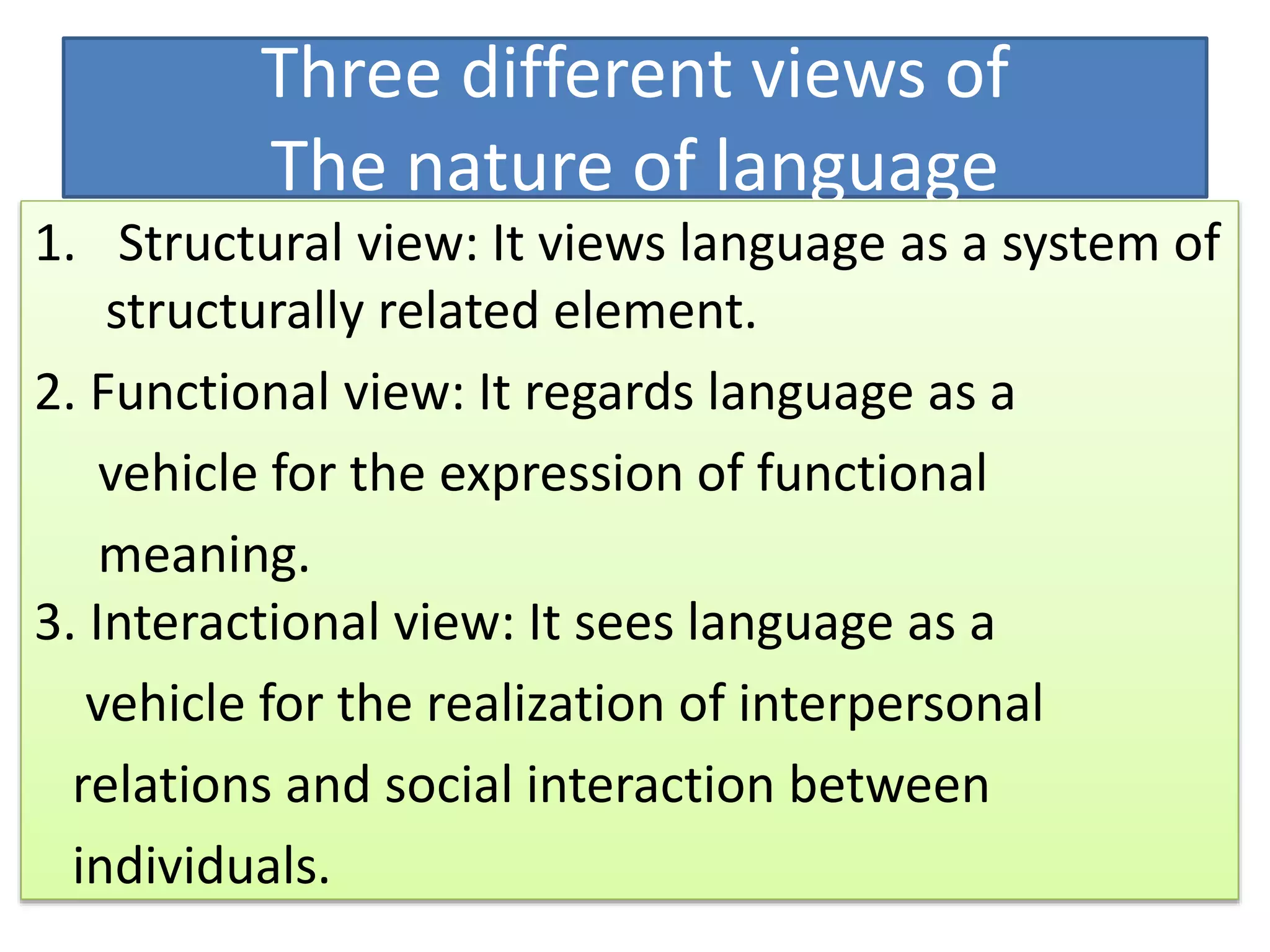 Three different views of
The nature of language

1. Structural view: It views language as a system of structurally related element.

2. Functional view: It regards language as a vehicle for the expression of functional meaning.

3. Interactional view: It sees language as a vehicle for the realization of interpersonal relations and social interaction between individuals.